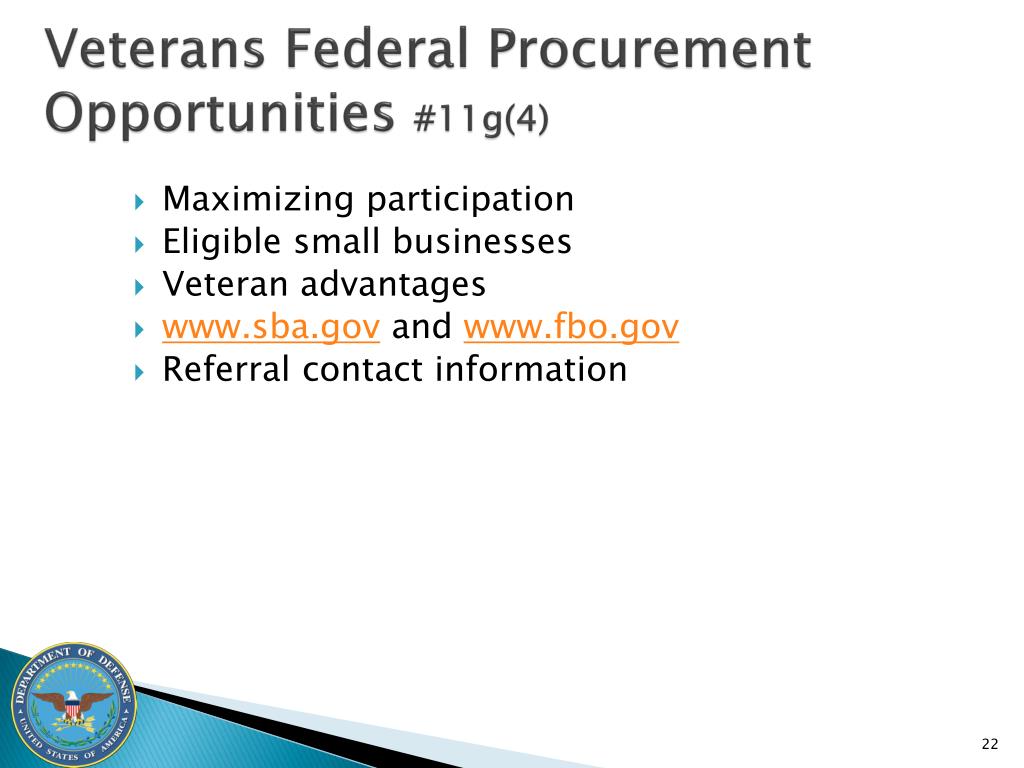 Veterans Federal Procurement Opportunities #11g(4)

Maximizing participation
Eligible small businesses
Veteran advantages
www.sba.gov and www.fbo.gov
Referral contact information

DEPARTMENT OF DEFENSE
UNITED STATES OF AMERICA

22